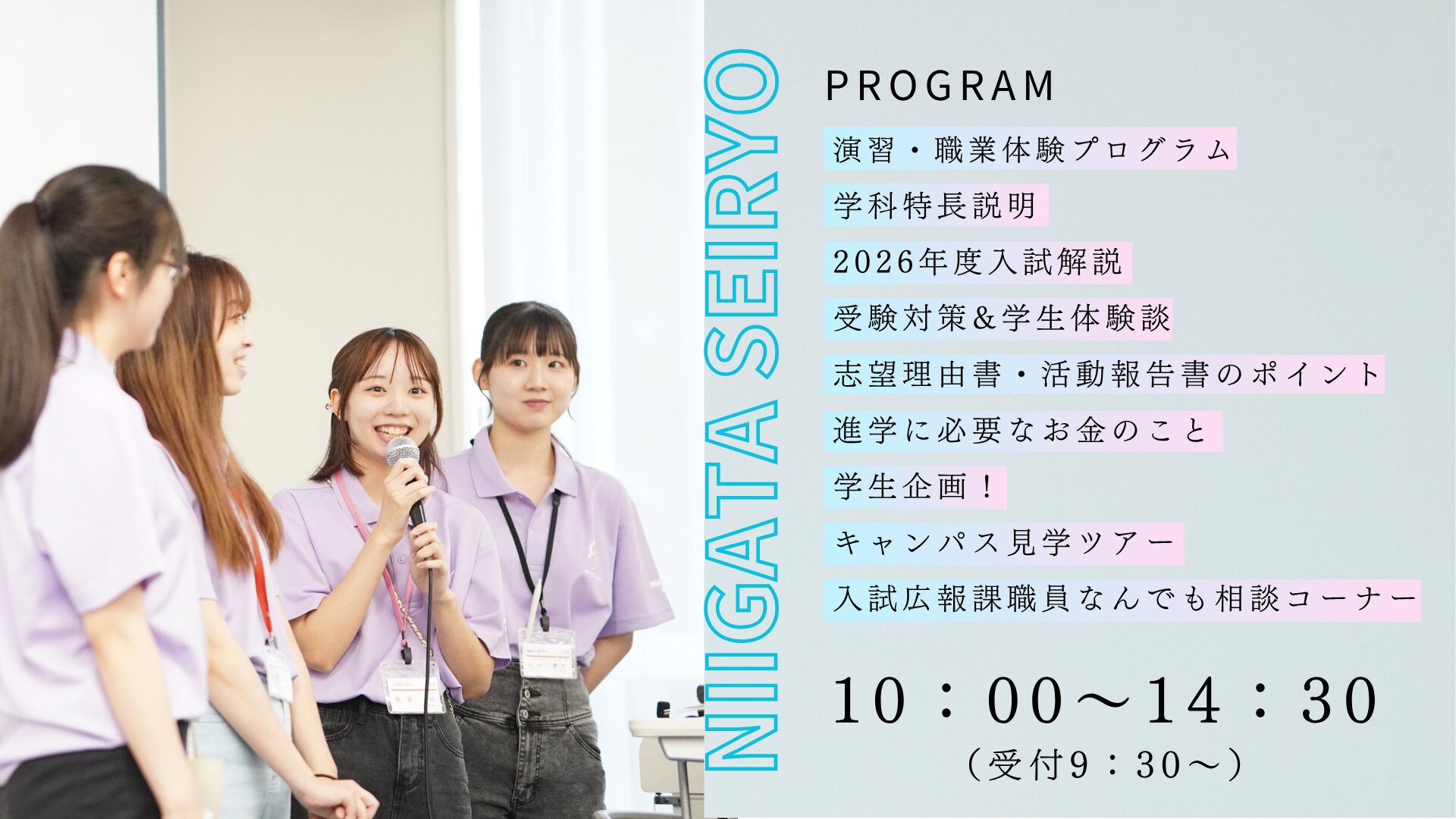 NIIGATA SEIRYO

PROGRAM

演習・職業体験プログラム

学科特長説明

2026年度入試解説

受験対策&学生体験談

志望理由書・活動報告書のポイント

進学に必要なお金のこと

学生企画!

キャンパス見学ツアー

入試広報課職員なんでも相談コーナー

10:00～14:30

(受付9:30～)